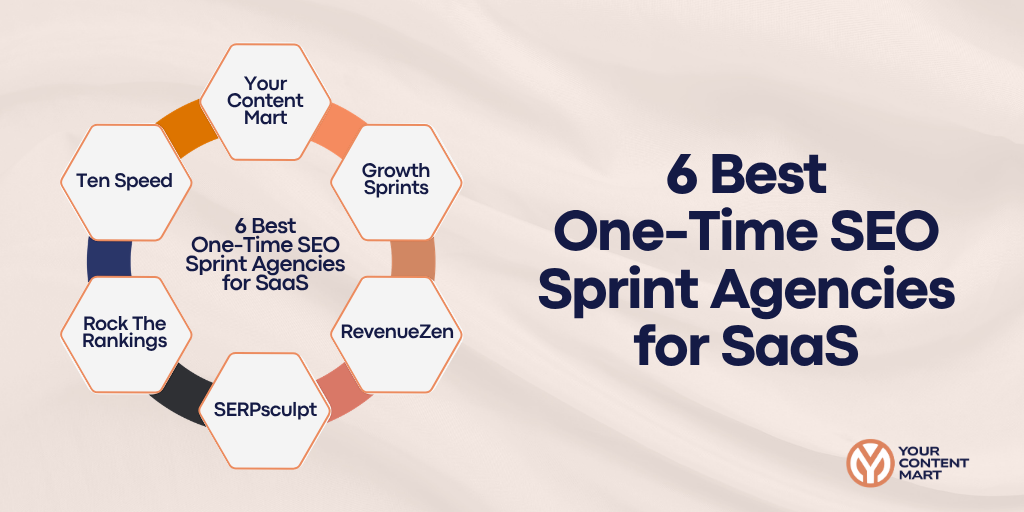 Your Content Mart

Growth Sprints

RevenueZen

SERPsculpt

Rock The Rankings

Ten Speed

6 Best One-Time SEO Sprint Agencies for SaaS

6 Best One-Time SEO Sprint Agencies for SaaS

YOUR CONTENT MART